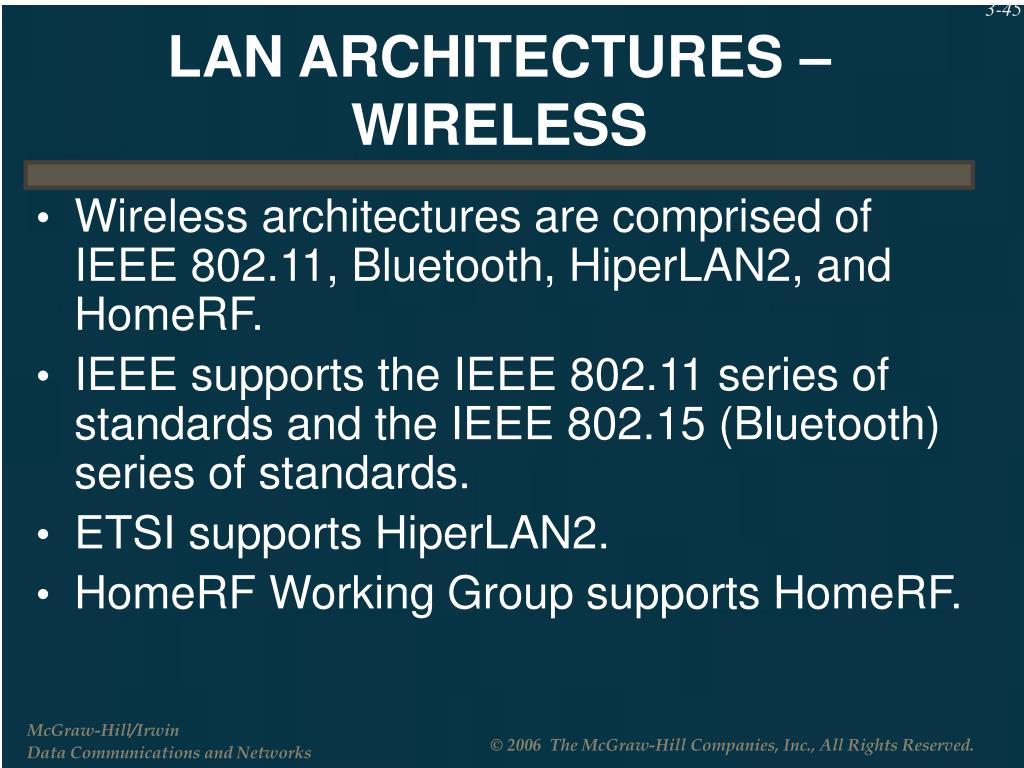 3-45

LAN ARCHITECTURES – WIRELESS

• Wireless architectures are comprised of IEEE 802.11, Bluetooth, HiperLAN2, and HomeRF.
• IEEE supports the IEEE 802.11 series of standards and the IEEE 802.15 (Bluetooth) series of standards.
• ETSI supports HiperLAN2.
• HomeRF Working Group supports HomeRF.

McGraw-Hill/Irwin
Data Communications and Networks

© 2006 The McGraw-Hill Companies, Inc., All Rights Reserved.